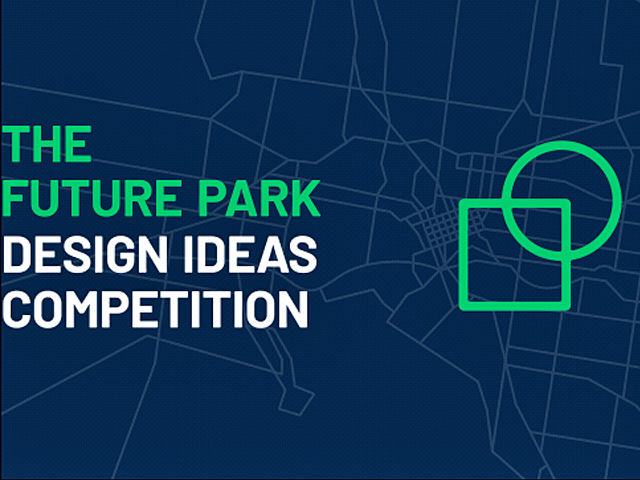 THE
FUTURE PARK
DESIGN IDEAS
COMPETITION